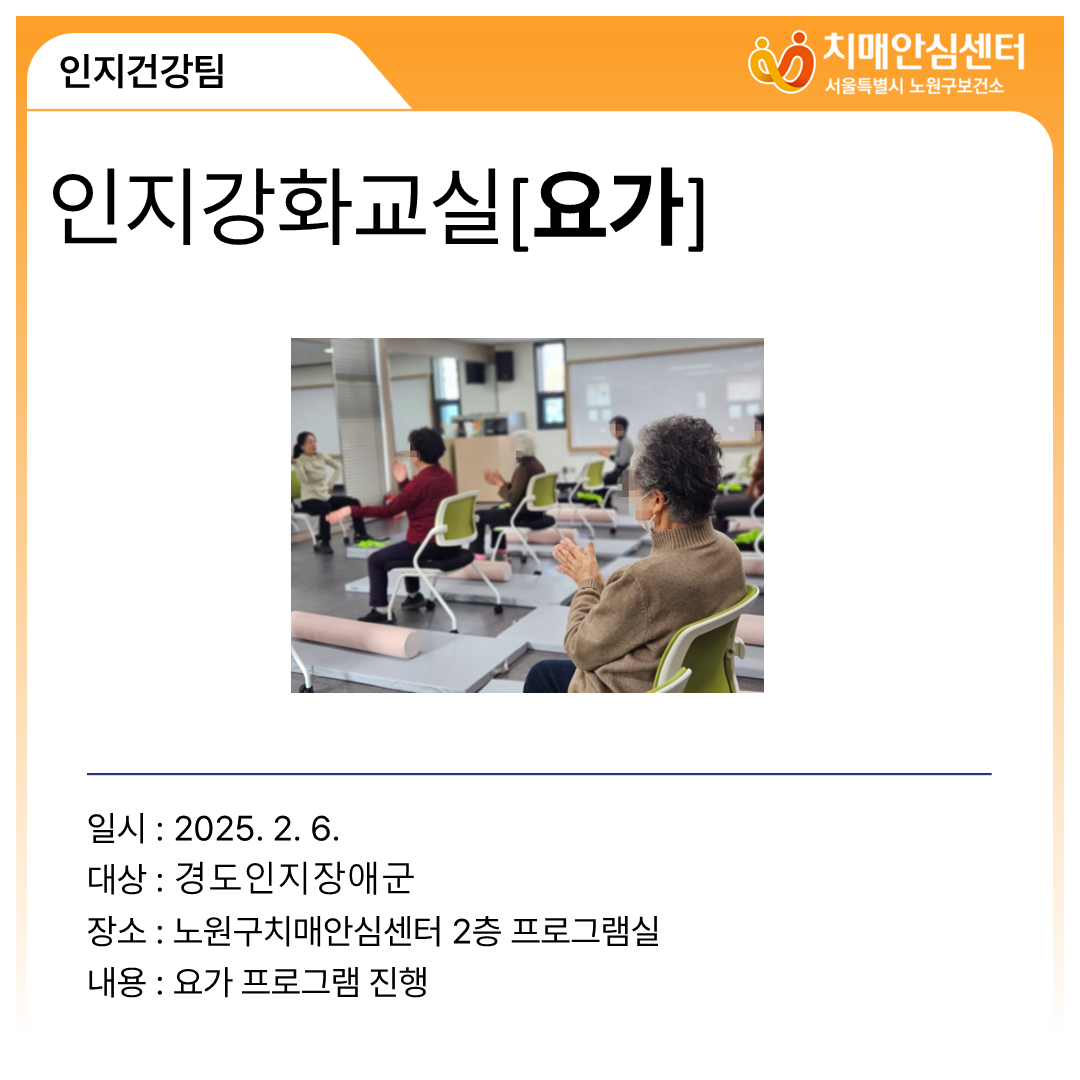 인지건강팀

치매안심센터
서울특별시 노원구보건소

인지강화교실[요가]

일시 : 2025. 2. 6.
대상 : 경도인지장애군
장소 : 노원구치매안심센터 2층 프로그램실
내용 : 요가 프로그램 진행